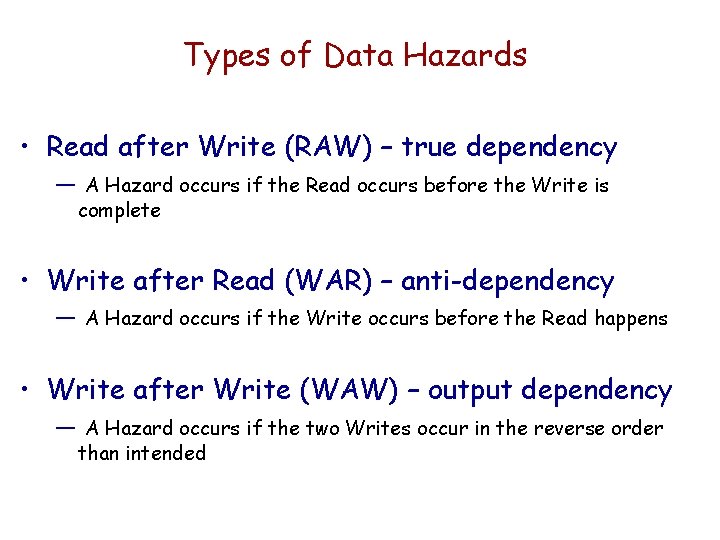 Types of Data Hazards

• Read after Write (RAW) – true dependency
— A Hazard occurs if the Read occurs before the Write is complete

• Write after Read (WAR) – anti-dependency
— A Hazard occurs if the Write occurs before the Read happens

• Write after Write (WAW) – output dependency
— A Hazard occurs if the two Writes occur in the reverse order than intended